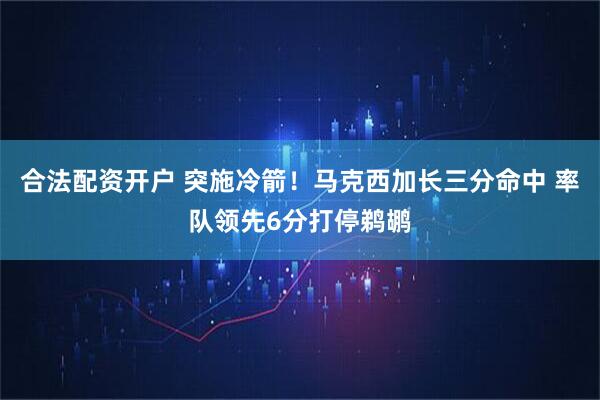 合法配资开户 突施冷箭！马克西加长三分命中 率队领先6分打停鹈鹕